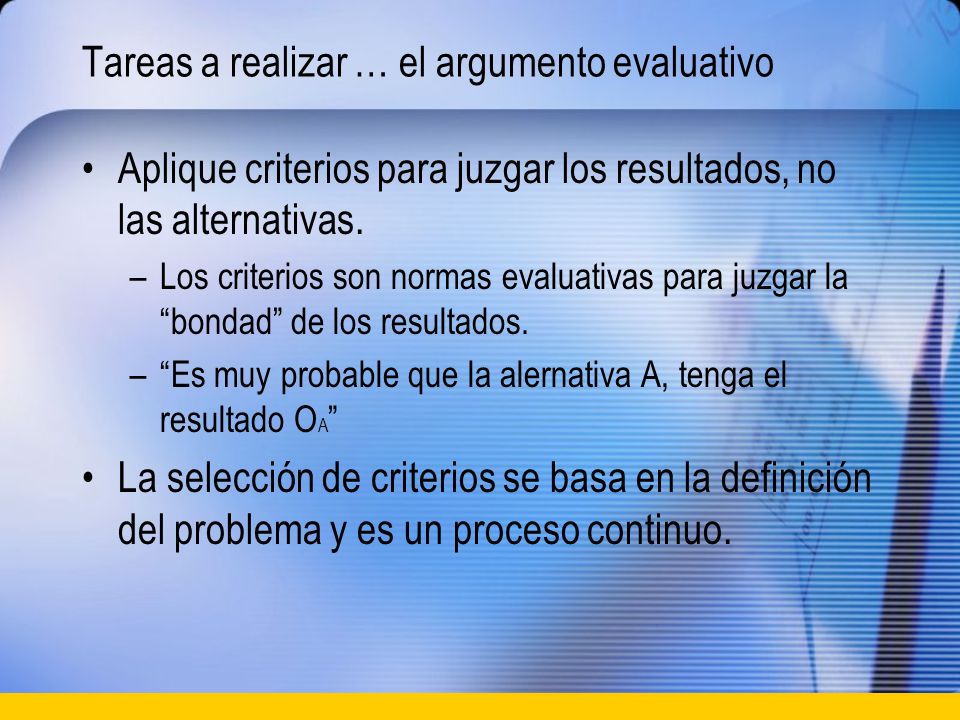 Tareas a realizar … el argumento evaluativo

• Aplique criterios para juzgar los resultados, no las alternativas.

– Los criterios son normas evaluativas para juzgar la “bondad” de los resultados.

– “Es muy probable que la alernativa A, tenga el resultado $O_A$”

• La selección de criterios se basa en la definición del problema y es un proceso continuo.